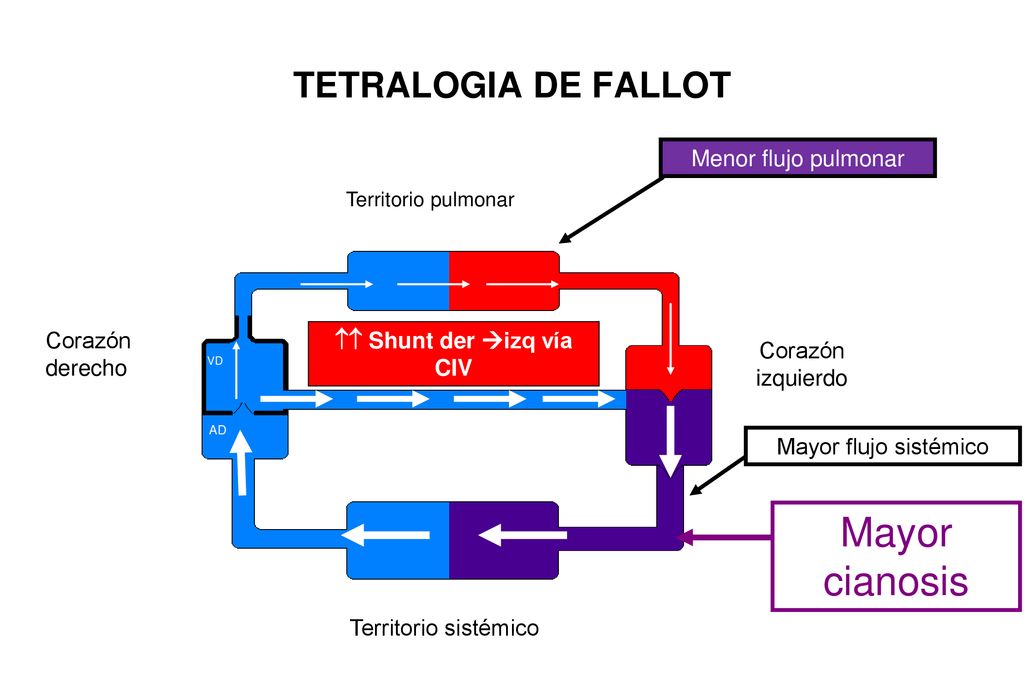 TETRALOGIA DE FALLOT

Menor flujo pulmonar

Territorio pulmonar

Corazón derecho

VD

AD

↑↑ Shunt der →izq vía CIV

Corazón izquierdo

Mayor flujo sistémico

Mayor cianosis

Territorio sistémico